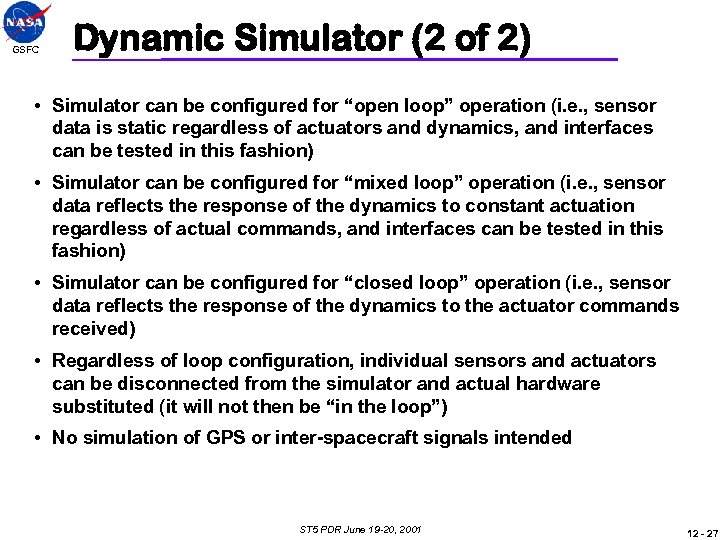 NASA
GSFC

Dynamic Simulator (2 of 2)

• Simulator can be configured for “open loop” operation (i.e., sensor data is static regardless of actuators and dynamics, and interfaces can be tested in this fashion)

• Simulator can be configured for “mixed loop” operation (i.e., sensor data reflects the response of the dynamics to constant actuation regardless of actual commands, and interfaces can be tested in this fashion)

• Simulator can be configured for “closed loop” operation (i.e., sensor data reflects the response of the dynamics to the actuator commands received)

• Regardless of loop configuration, individual sensors and actuators can be disconnected from the simulator and actual hardware substituted (it will not then be “in the loop”)

• No simulation of GPS or inter-spacecraft signals intended

ST5 PDR June 19-20, 2001

12 - 27